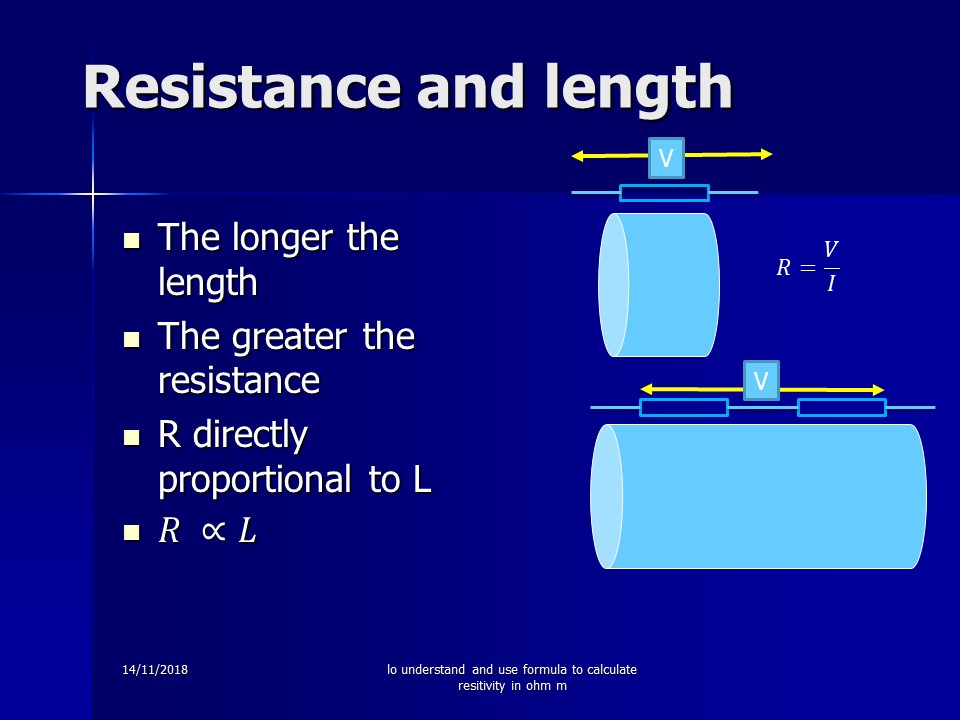 Resistance and length

- The longer the length
- The greater the resistance
- R directly proportional to L
- $R \propto L$

V

$R = \frac{V}{I}$

V

14/11/2018

lo understand and use formula to calculate resitivity in ohm m